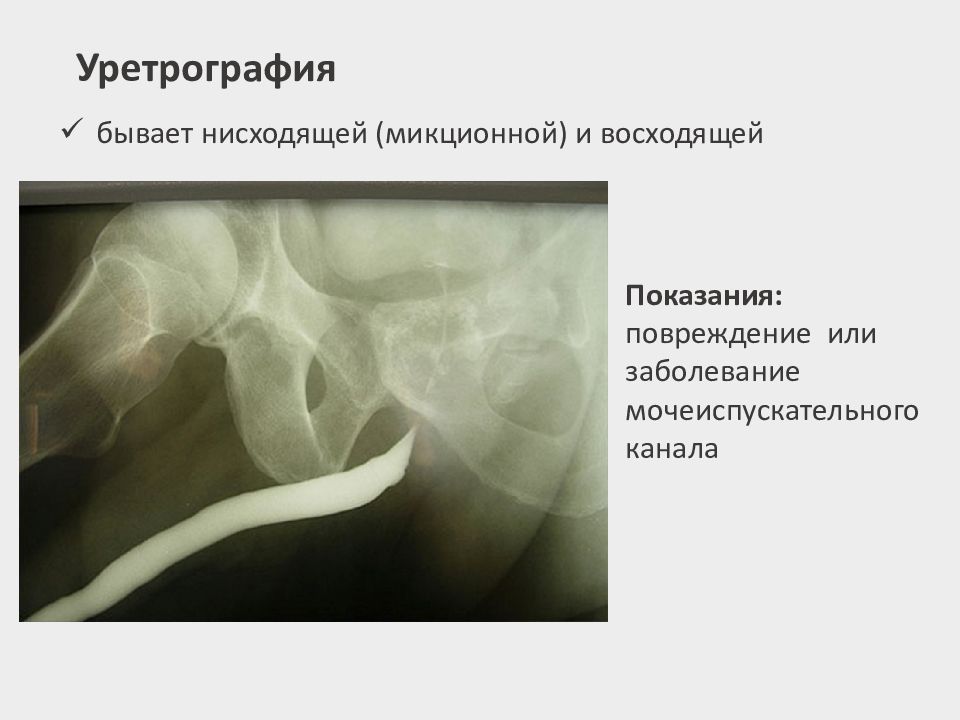 Уретрография

✓ бывает нисходящей (микционной) и восходящей

Показания:
повреждение или заболевание мочеиспускательного канала